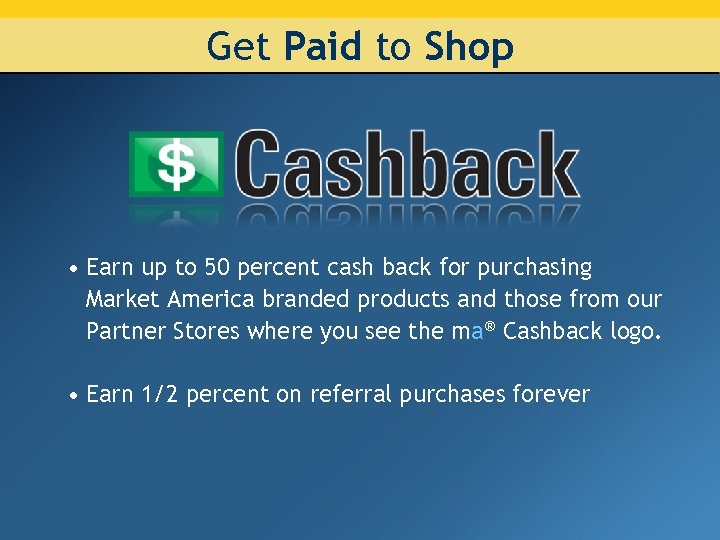 Get Paid to Shop

$ Cashback

• Earn up to 50 percent cash back for purchasing Market America branded products and those from our Partner Stores where you see the ma® Cashback logo.

• Earn 1/2 percent on referral purchases forever